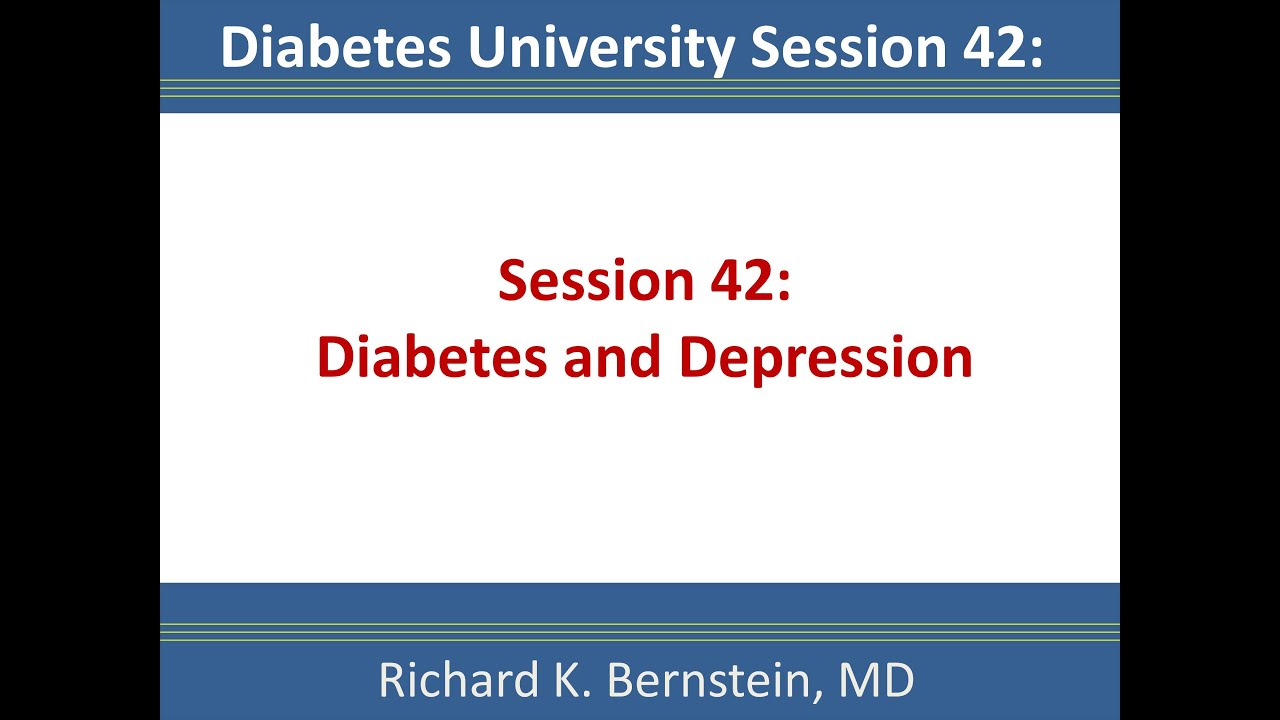 Diabetes University Session 42:

Session 42:
Diabetes and Depression

Richard K. Bernstein, MD